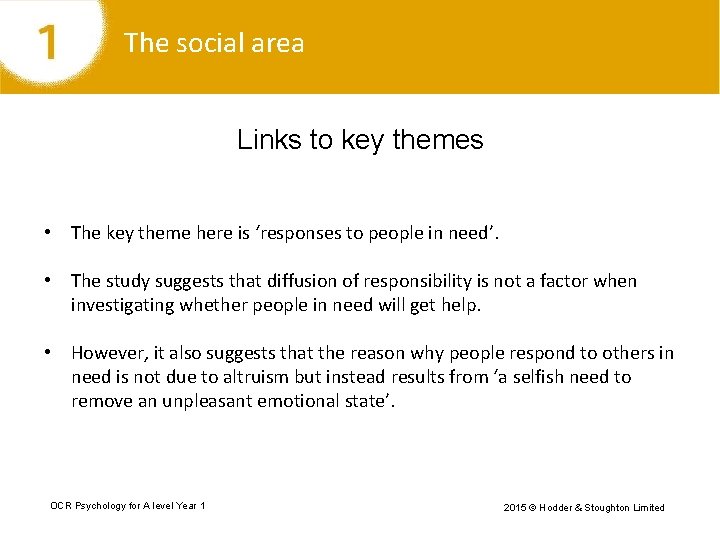 1 The social area

Links to key themes

• The key theme here is ‘responses to people in need’.

• The study suggests that diffusion of responsibility is not a factor when investigating whether people in need will get help.

• However, it also suggests that the reason why people respond to others in need is not due to altruism but instead results from ‘a selfish need to remove an unpleasant emotional state’.

OCR Psychology for A level Year 1

2015 © Hodder & Stoughton Limited